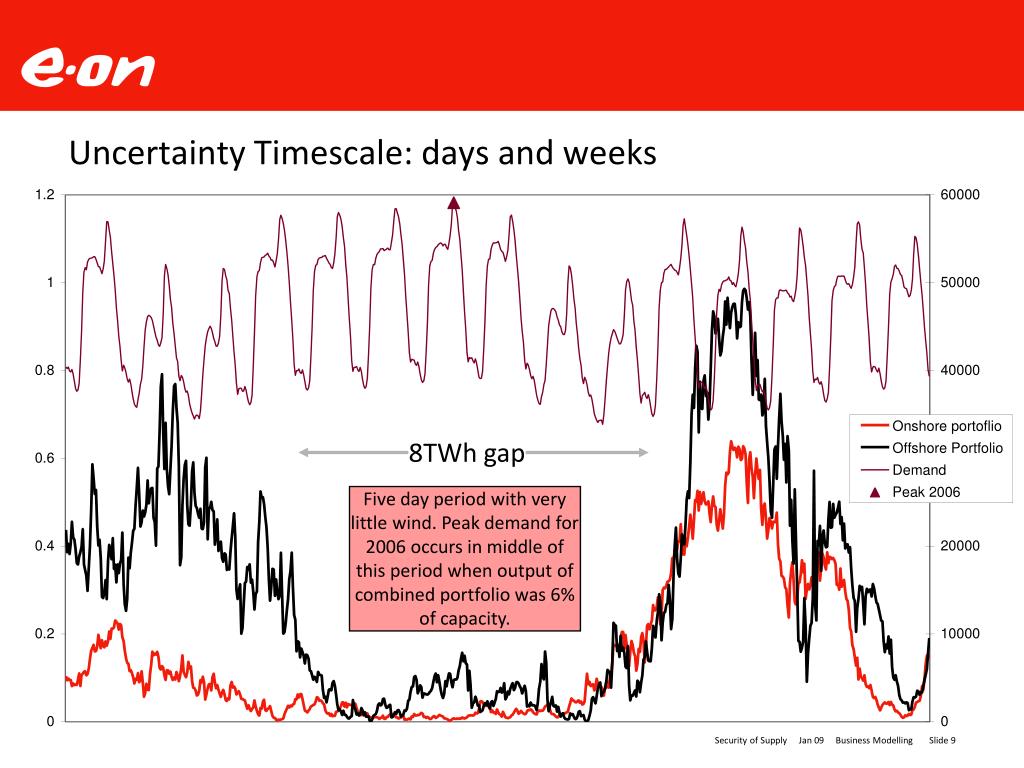 e·on

Uncertainty Timescale: days and weeks

1.2
1
0.8
0.6
0.4
0.2
0

60000
50000
40000
20000
10000
0

Onshore portoflio
Offshore Portfolio
Demand
Peak 2006

8TWh gap

Five day period with very little wind. Peak demand for 2006 occurs in middle of this period when output of combined portfolio was 6% of capacity.

Security of Supply Jan 09 Business Modelling Slide 9